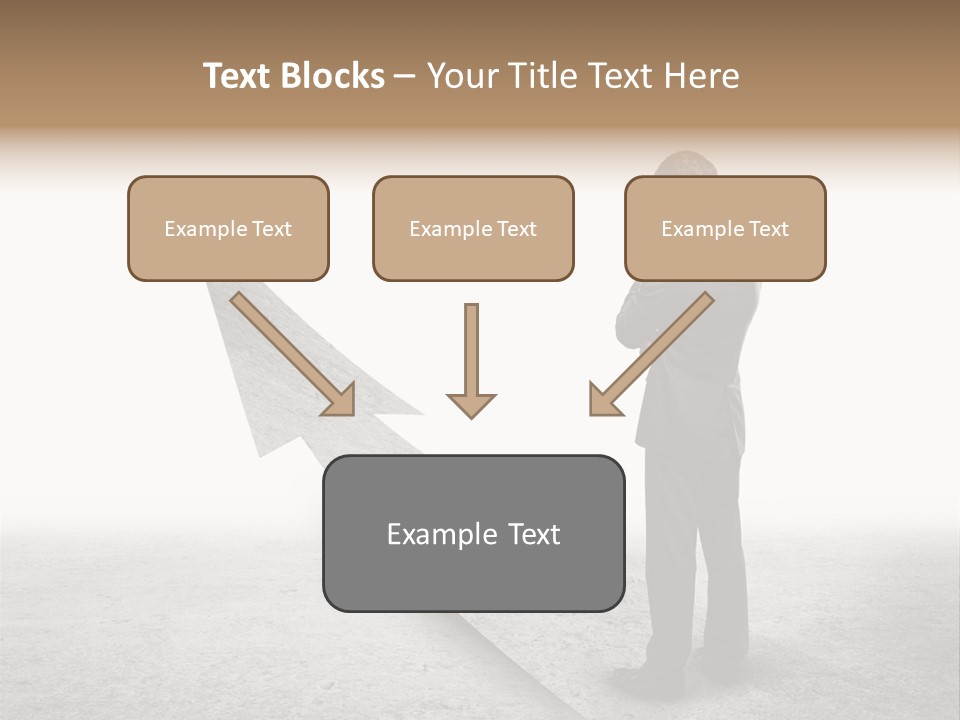 Text Blocks – Your Title Text Here

Example Text

Example Text

Example Text

Example Text